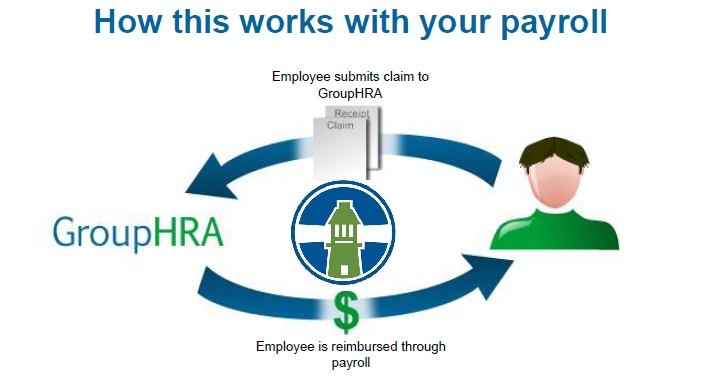 How this works with your payroll

Employee submits claim to GroupHRA

Receipt
Claim

GroupHRA

$

Employee is reimbursed through payroll